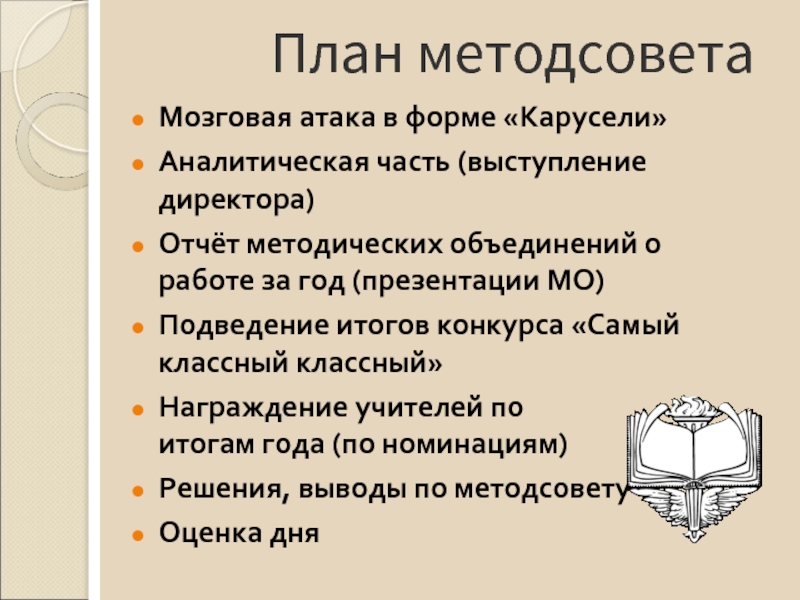 План методсовета

- Мозговая атака в форме «Карусели»
- Аналитическая часть (выступление директора)
- Отчёт методических объединений о работе за год (презентации МО)
- Подведение итогов конкурса «Самый классный классный»
- Награждение учителей по итогам года (по номинациям)
- Решения, выводы по методсовету
- Оценка дня